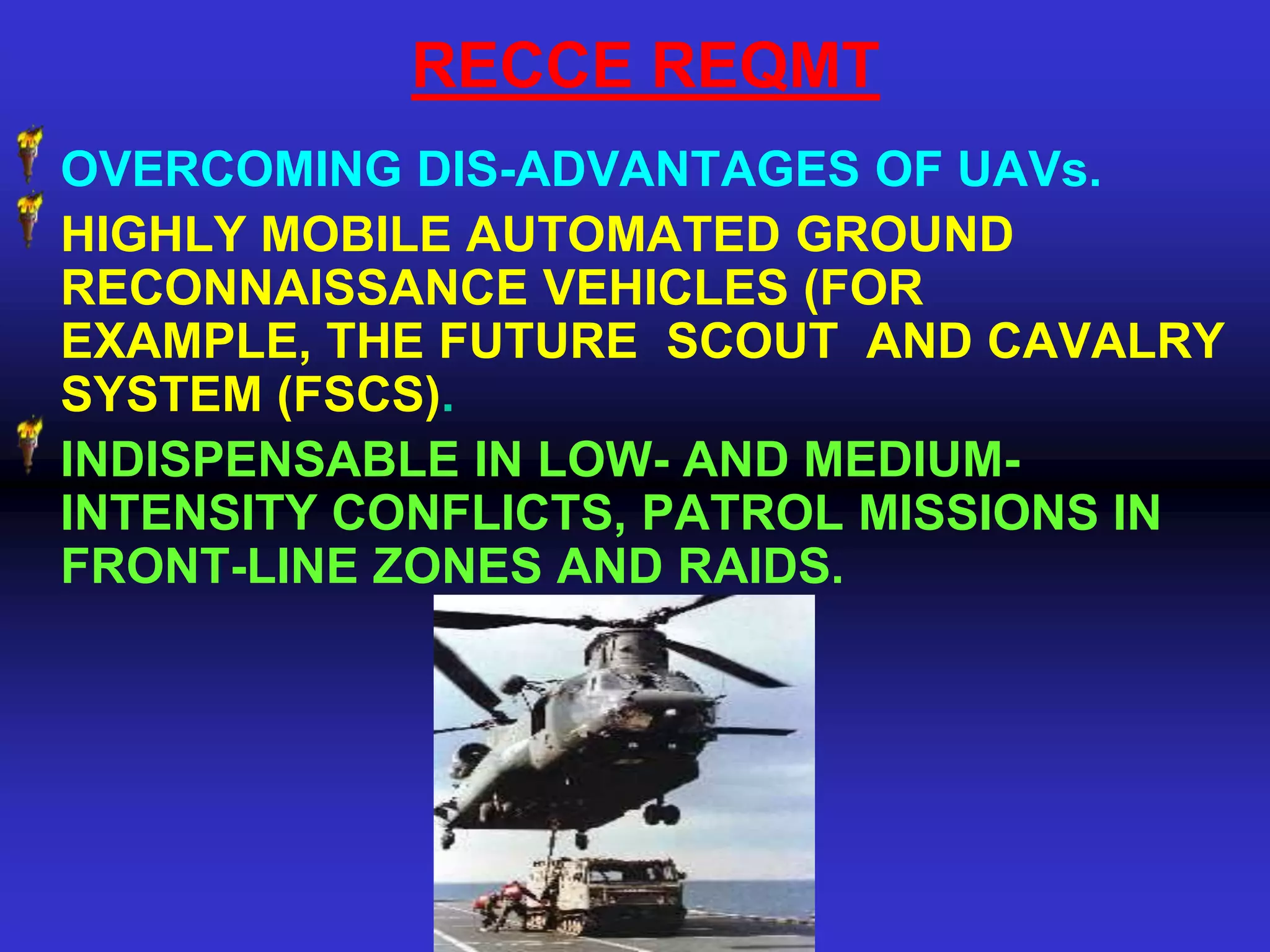 RECCE REQMT

OVERCOMING DIS-ADVANTAGES OF UAVs.

HIGHLY MOBILE AUTOMATED GROUND RECONNAISSANCE VEHICLES (FOR EXAMPLE, THE FUTURE SCOUT AND CAVALRY SYSTEM (FSCS).

INDISPENSABLE IN LOW- AND MEDIUM-INTENSITY CONFLICTS, PATROL MISSIONS IN FRONT-LINE ZONES AND RAIDS.